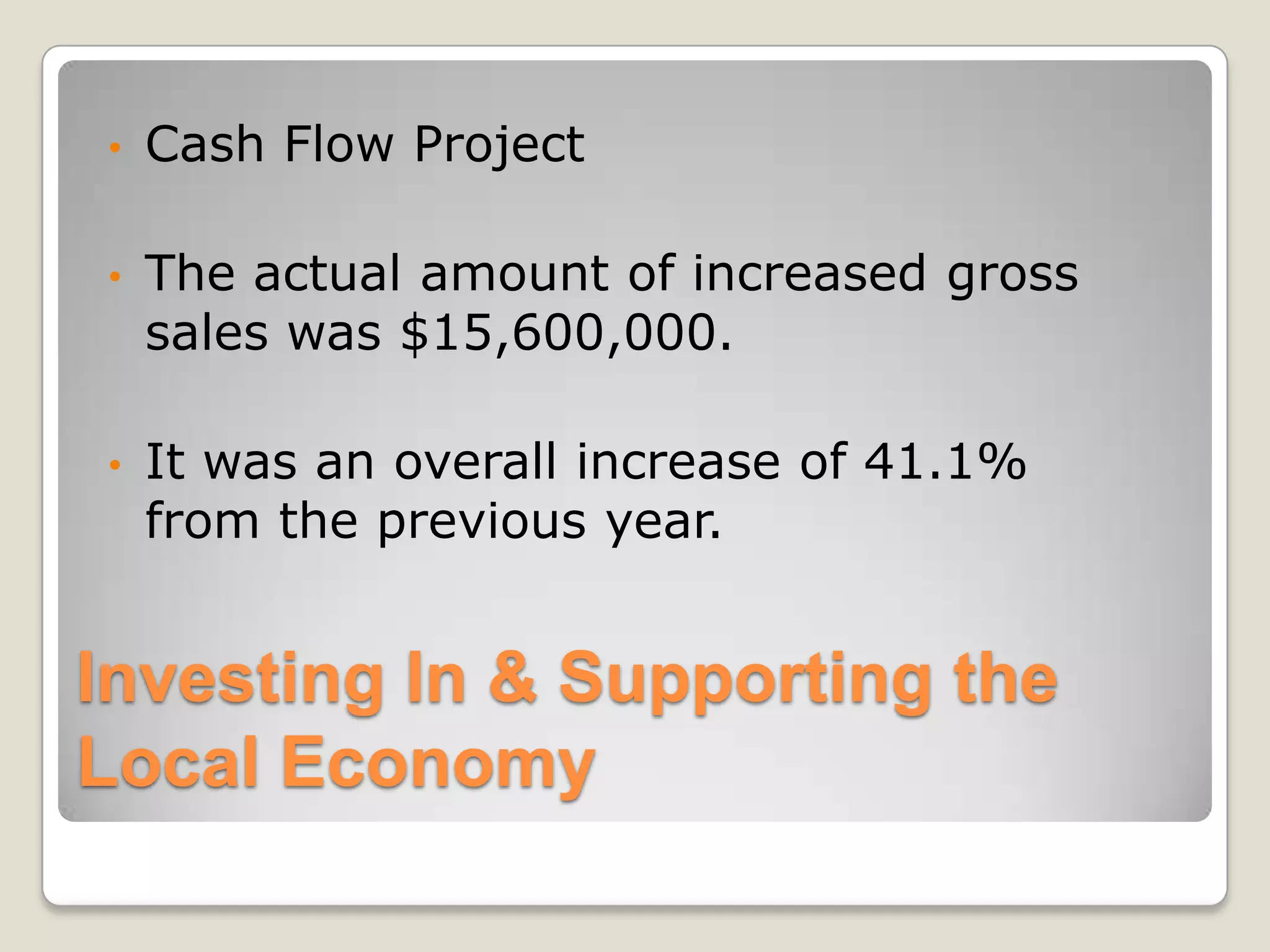 • Cash Flow Project

• The actual amount of increased gross sales was \$15,600,000.

• It was an overall increase of 41.1% from the previous year.

Investing In & Supporting the Local Economy